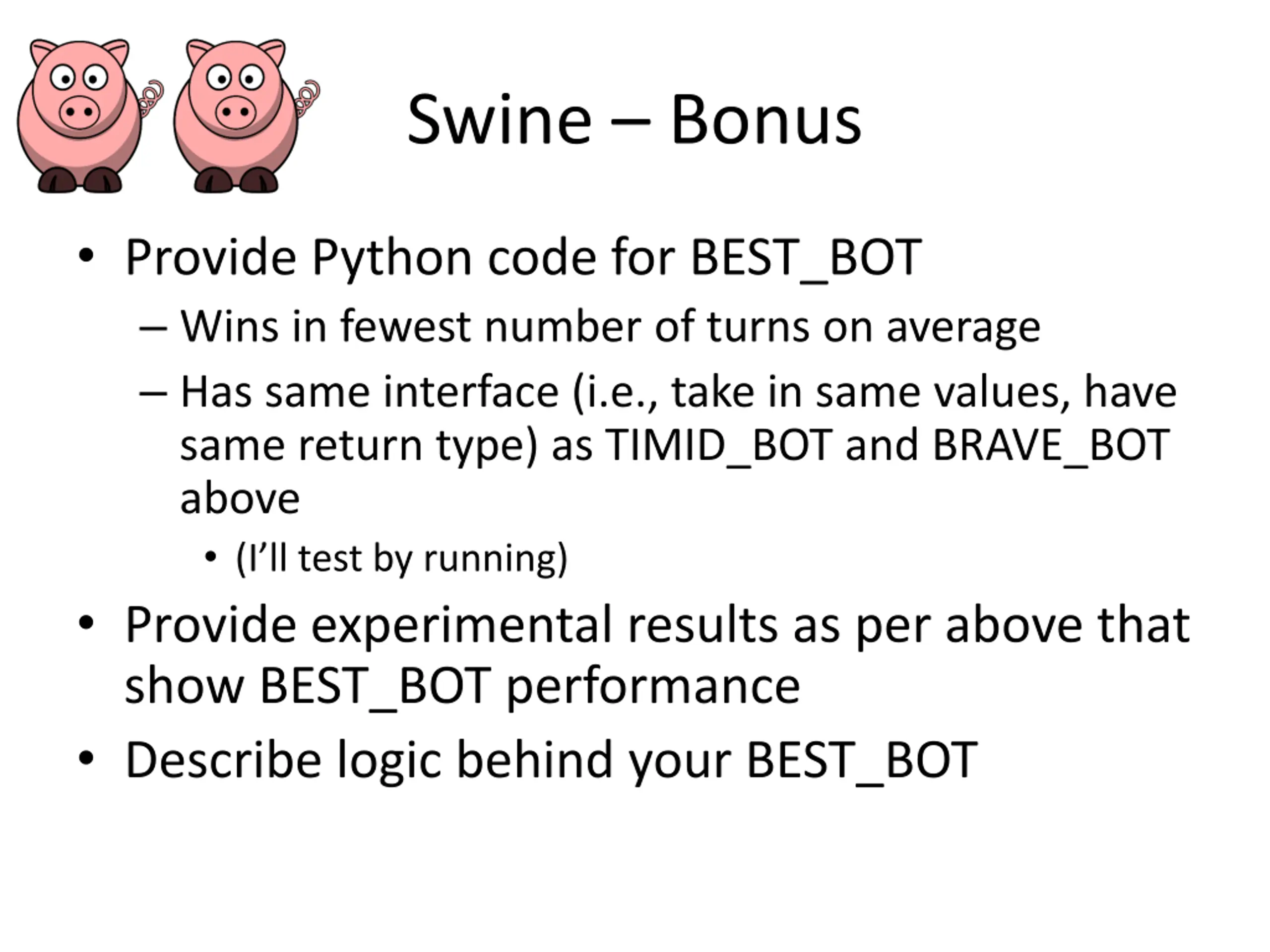 Swine – Bonus

• Provide Python code for BEST_BOT
– Wins in fewest number of turns on average
– Has same interface (i.e., take in same values, have same return type) as TIMID_BOT and BRAVE_BOT above
• (I'll test by running)
• Provide experimental results as per above that show BEST_BOT performance
• Describe logic behind your BEST_BOT